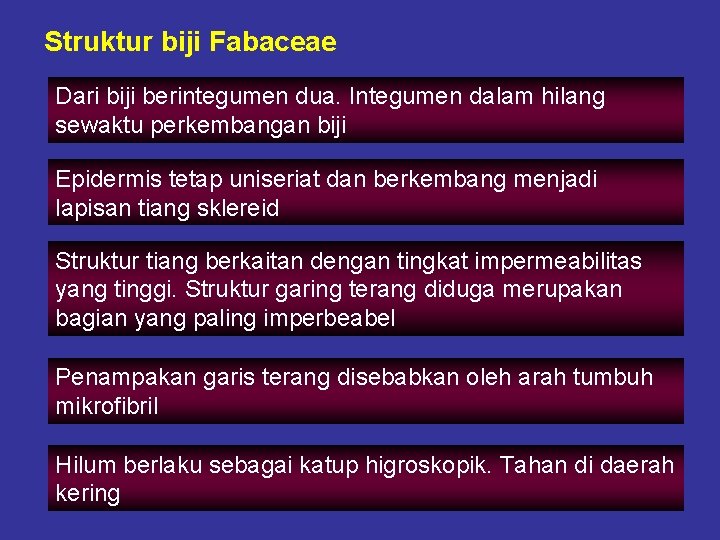 Struktur biji Fabaceae

Dari biji berintegumen dua. Integumen dalam hilang sewaktu perkembangan biji

Epidermis tetap uniseriat dan berkembang menjadi lapisan tiang sklereid

Struktur tiang berkaitan dengan tingkat impermeabilitas yang tinggi. Struktur garing terang diduga merupakan bagian yang paling imperbeabel

Penampakan garis terang disebabkan oleh arah tumbuh mikrofibril

Hilum berlaku sebagai katup higroskopik. Tahan di daerah kering